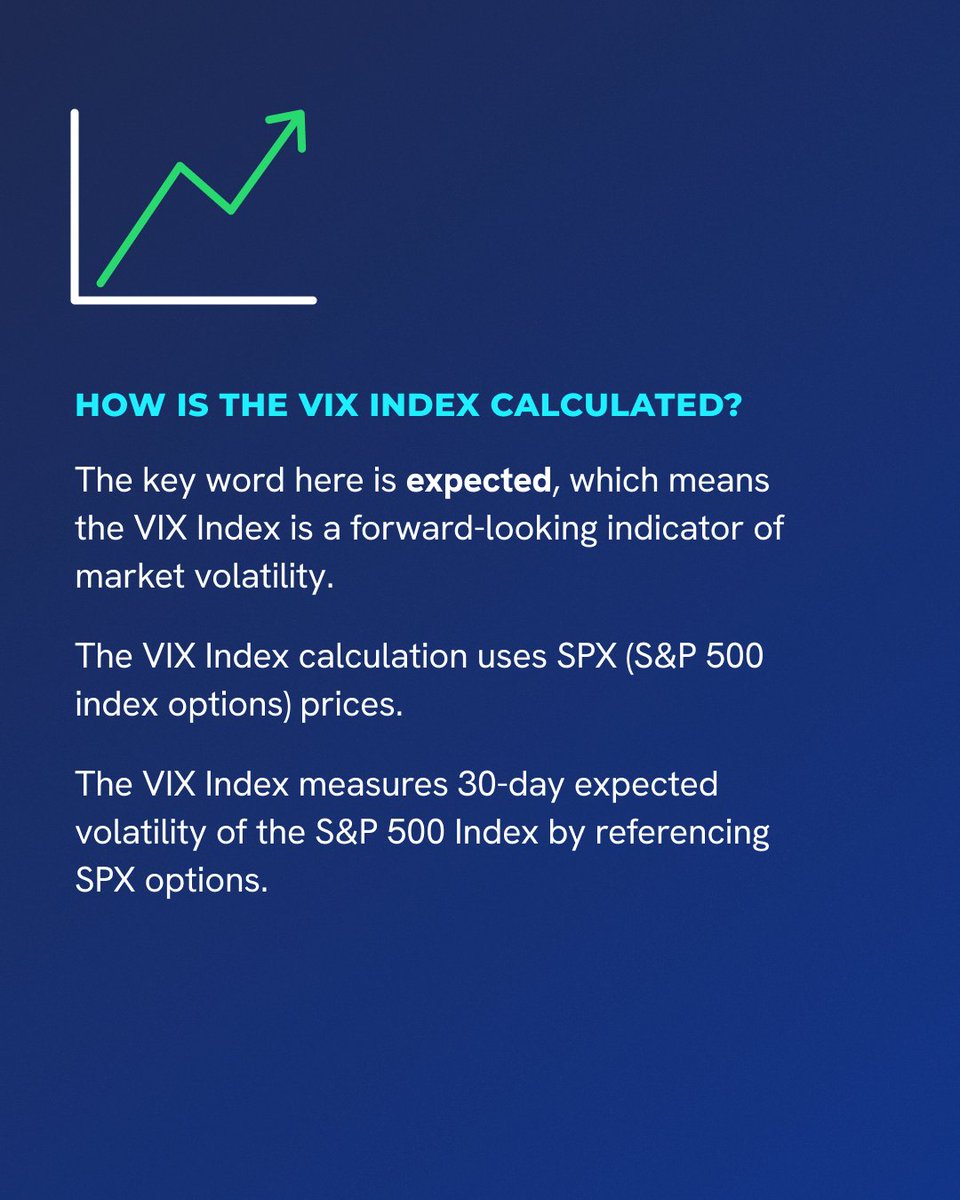 HOW IS THE VIX INDEX CALCULATED?

The key word here is expected, which means the VIX Index is a forward-looking indicator of market volatility.

The VIX Index calculation uses SPX (S&P 500 index options) prices.

The VIX Index measures 30-day expected volatility of the S&P 500 Index by referencing SPX options.